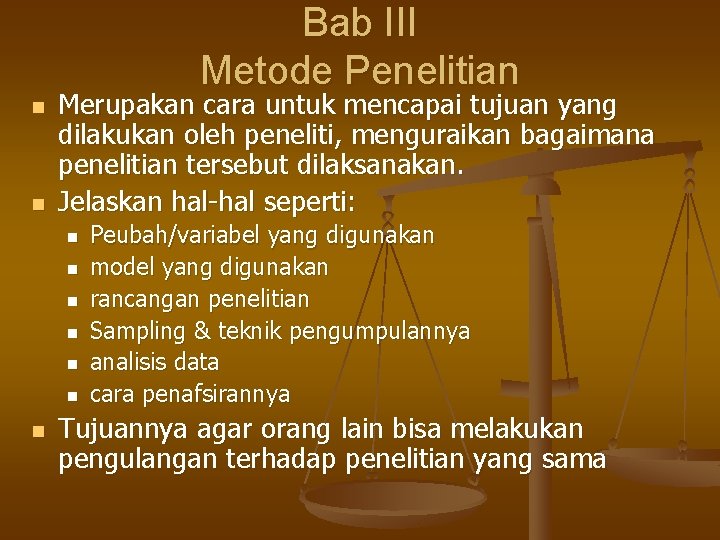 Bab III
Metode Penelitian

- Merupakan cara untuk mencapai tujuan yang dilakukan oleh peneliti, menguraikan bagaimana penelitian tersebut dilaksanakan.
- Jelaskan hal-hal seperti:
  - Peubah/variabel yang digunakan
  - model yang digunakan
  - rancangan penelitian
  - Sampling & teknik pengumpulannya
  - analisis data
  - cara penafsirannya
- Tujuannya agar orang lain bisa melakukan pengulangan terhadap penelitian yang sama